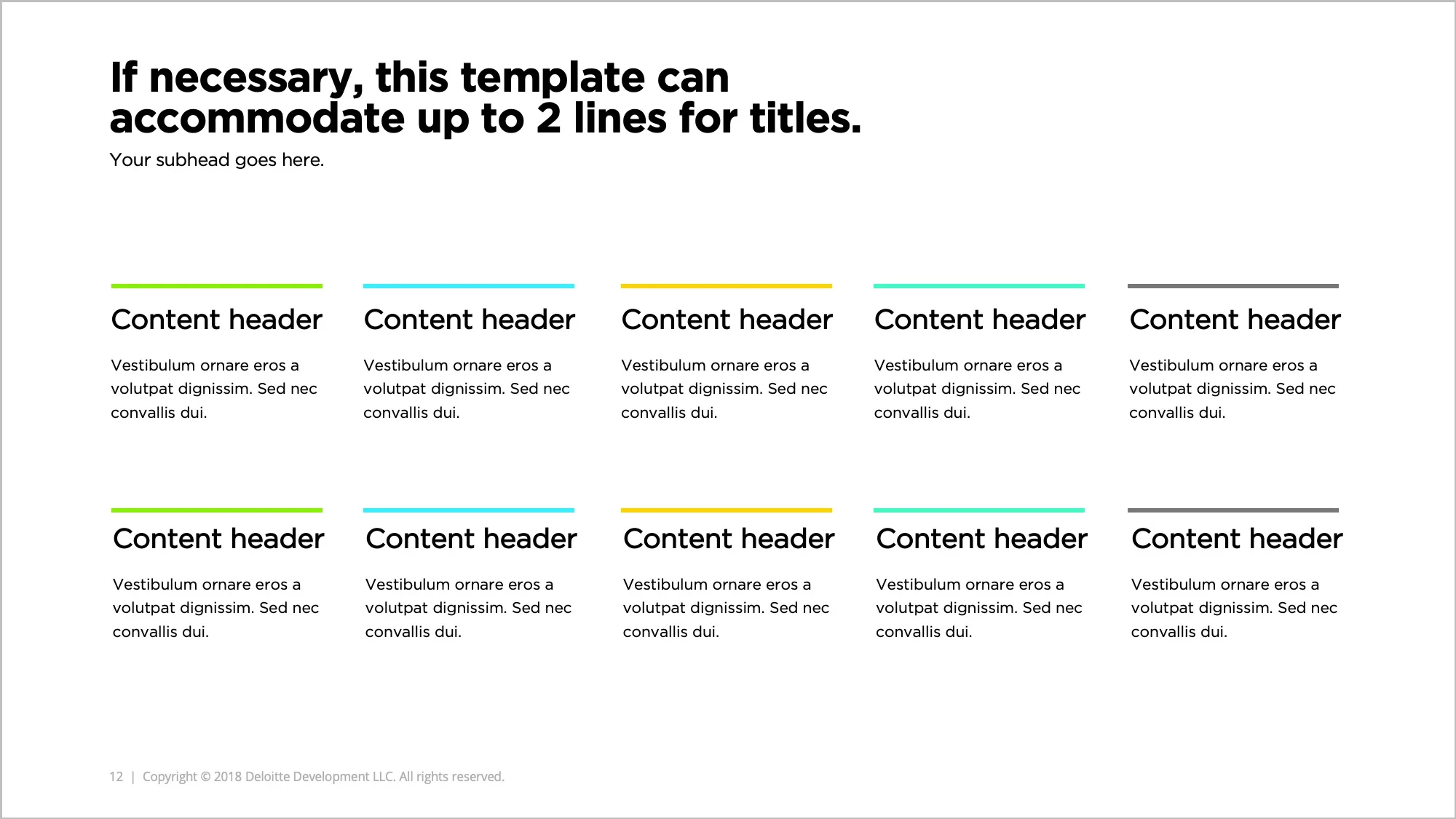 If necessary, this template can accommodate up to 2 lines for titles.

Your subhead goes here.

Content header

Vestibulum ornare eros a volutpat dignissim. Sed nec convallis dui.

Content header

Vestibulum ornare eros a volutpat dignissim. Sed nec convallis dui.

Content header

Vestibulum ornare eros a volutpat dignissim. Sed nec convallis dui.

Content header

Vestibulum ornare eros a volutpat dignissim. Sed nec convallis dui.

Content header

Vestibulum ornare eros a volutpat dignissim. Sed nec convallis dui.

Content header

Vestibulum ornare eros a volutpat dignissim. Sed nec convallis dui.

Content header

Vestibulum ornare eros a volutpat dignissim. Sed nec convallis dui.

Content header

Vestibulum ornare eros a volutpat dignissim. Sed nec convallis dui.

Content header

Vestibulum ornare eros a volutpat dignissim. Sed nec convallis dui.

Content header

Vestibulum ornare eros a volutpat dignissim. Sed nec convallis dui.

12 | Copyright © 2018 Deloitte Development LLC. All rights reserved.